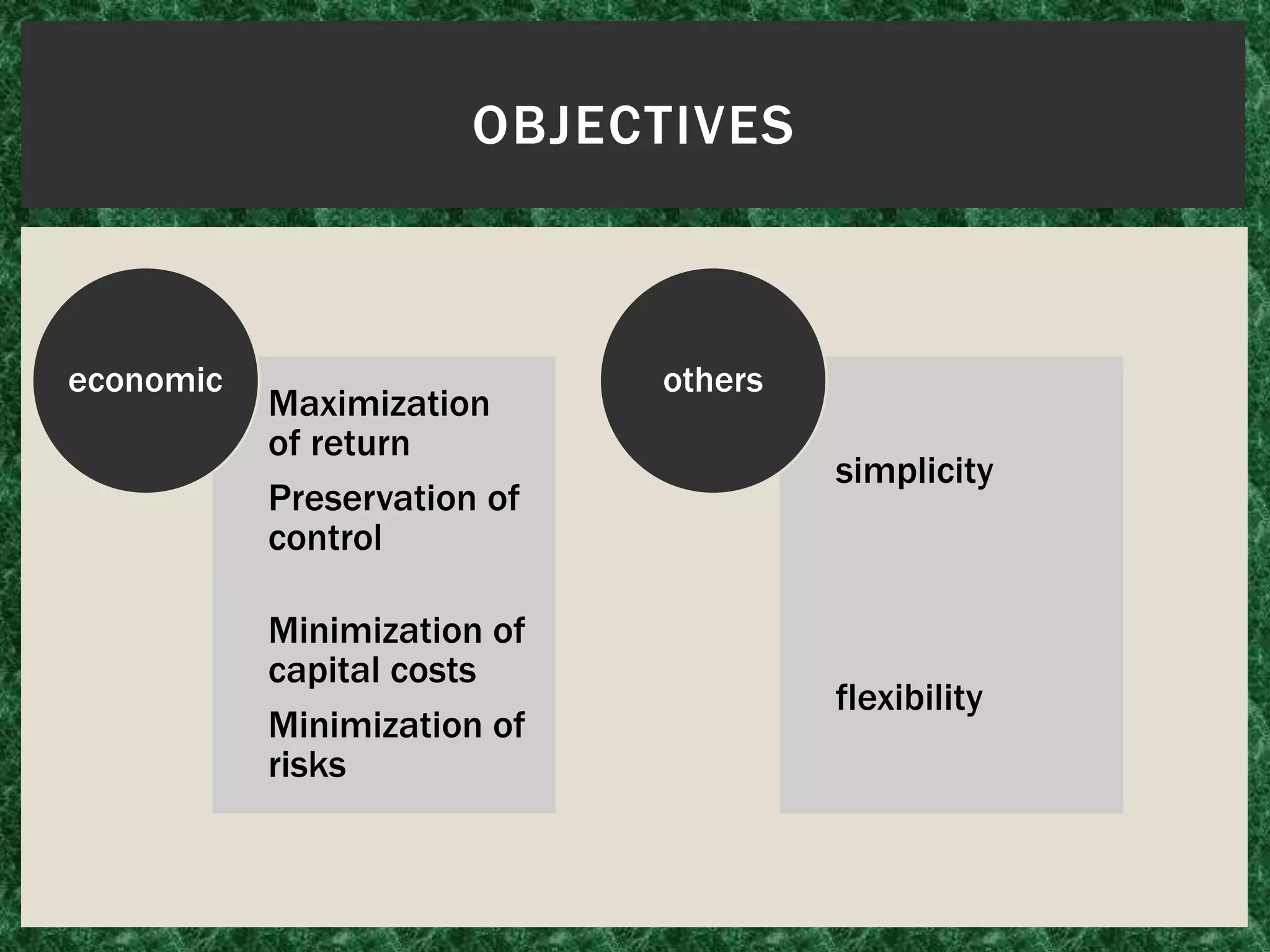 OBJECTIVES

economic

Maximization of return

Preservation of control

Minimization of capital costs

Minimization of risks

others

simplicity

flexibility